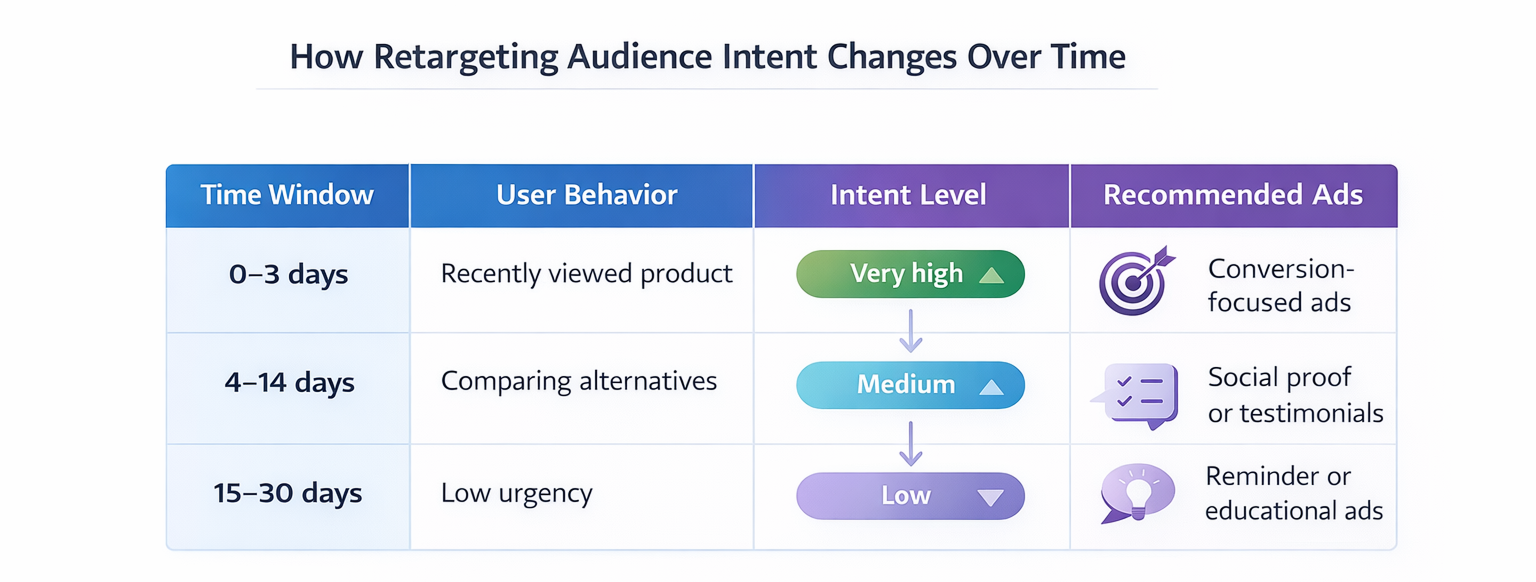 How Retargeting Audience Intent Changes Over Time

| Time Window | User Behavior | Intent Level | Recommended Ads |
|---|---|---|---|
| 0–3 days | Recently viewed product | Very high | Conversion-focused ads |
| 4–14 days | Comparing alternatives | Medium | Social proof or testimonials |
| 15–30 days | Low urgency | Low | Reminder or educational ads |